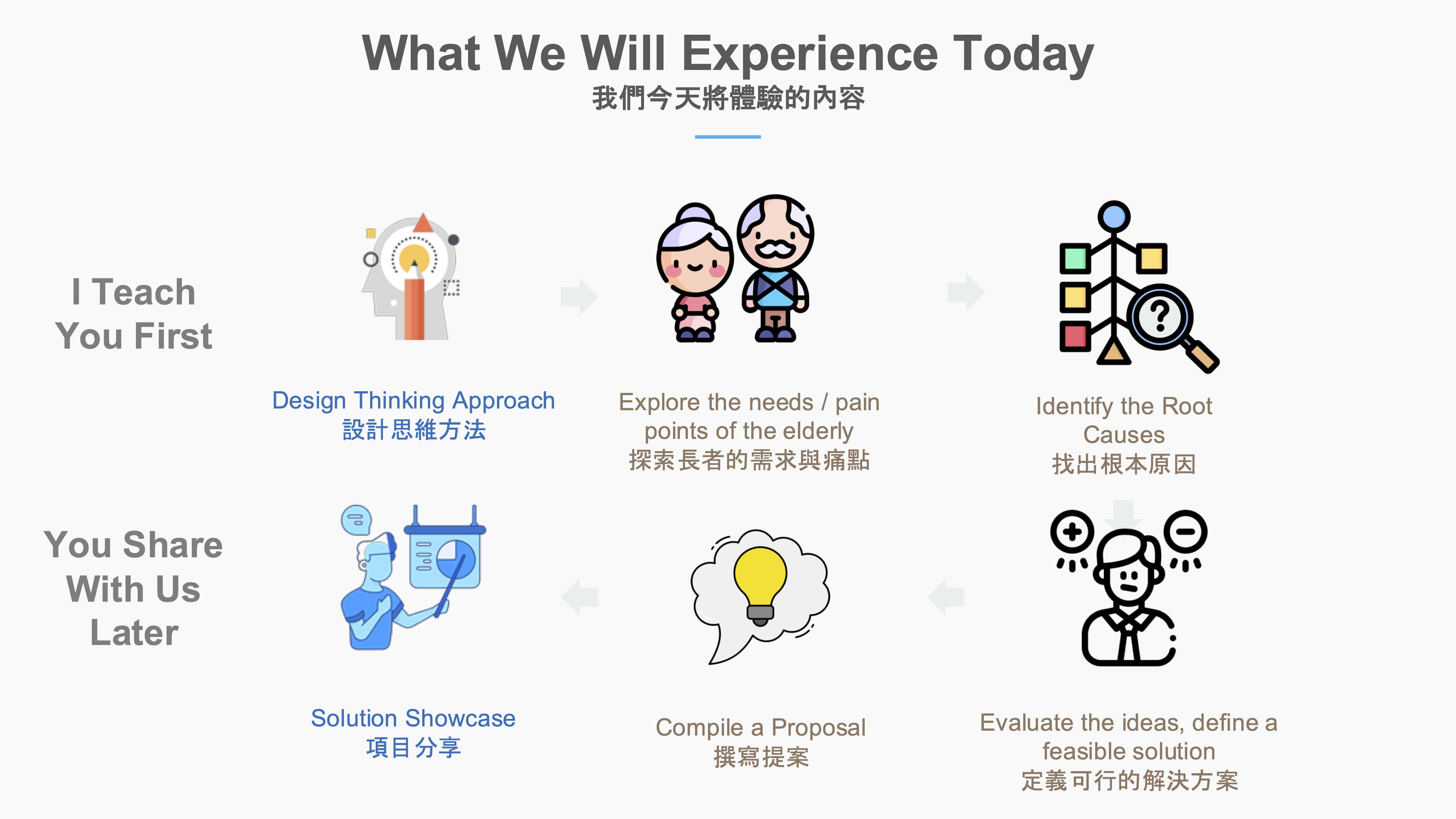 What We Will Experience Today
我們今天將體驗的內容

I Teach
You First

Design Thinking Approach
設計思維方法

Explore the needs / pain points of the elderly
探索長者的需求與痛點

Identify the Root Causes
找出根本原因

You Share
With Us
Later

Solution Showcase
項目分享

Compile a Proposal
撰寫提案

Evaluate the ideas, define a feasible solution
定義可行的解決方案